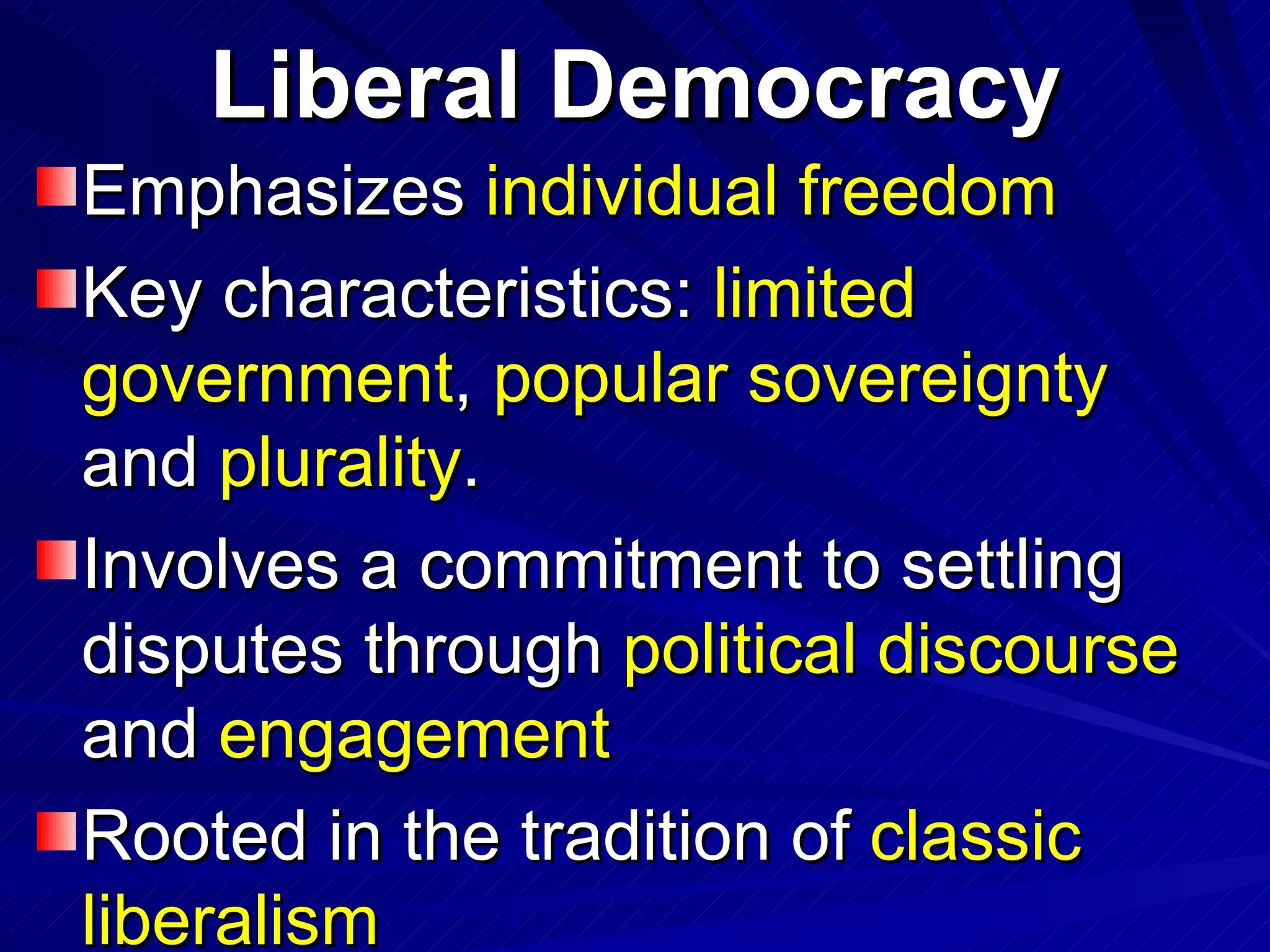 Liberal Democracy

Emphasizes individual freedom

Key characteristics: limited government, popular sovereignty and plurality.

Involves a commitment to settling disputes through political discourse and engagement

Rooted in the tradition of classic liberalism